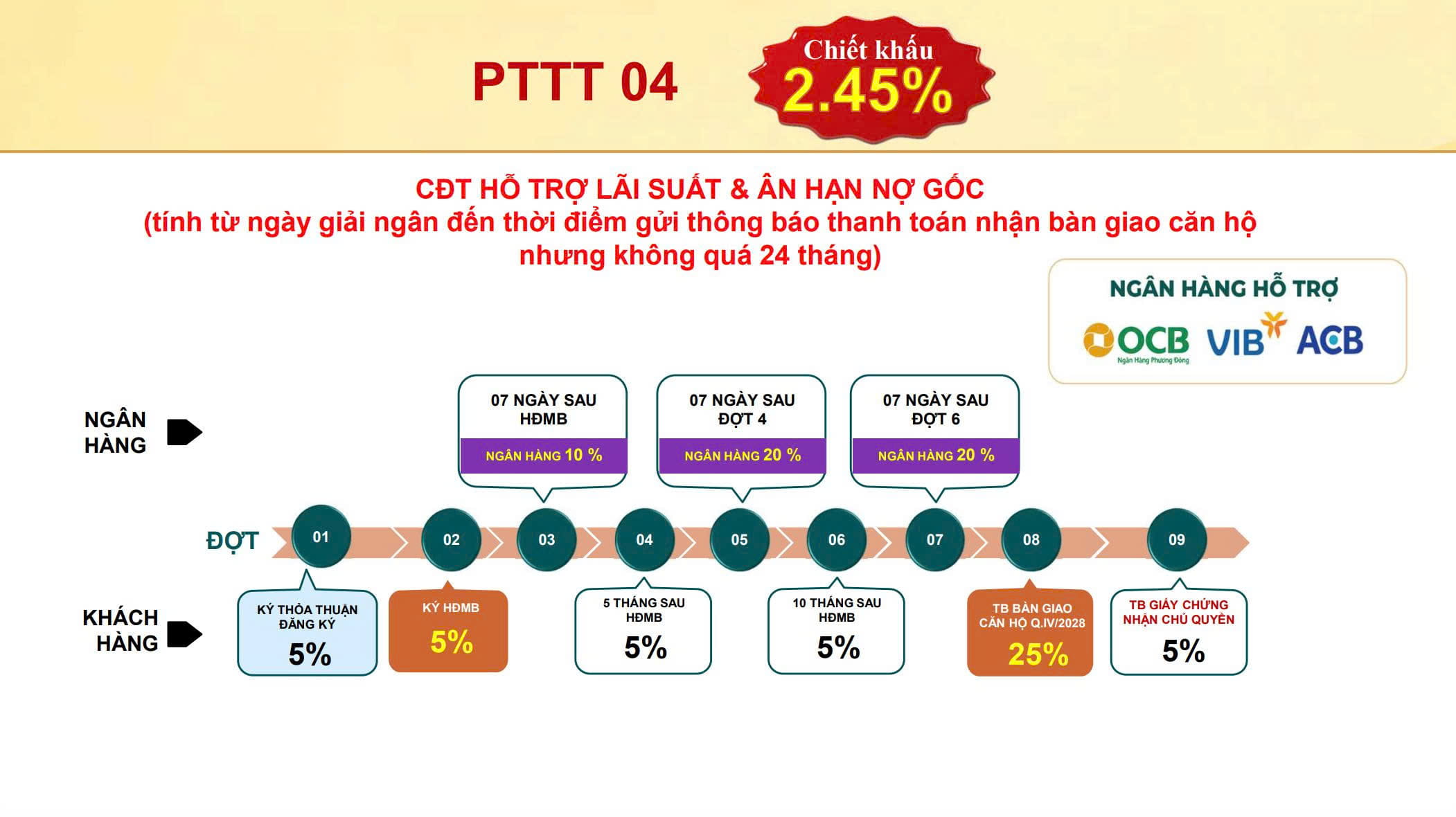 PTTT 04

Chiết khấu
2.45%

CĐT HỖ TRỢ LÃI SUẤT & ÂN HẠN NỢ GỐC
(tính từ ngày giải ngân đến thời điểm gửi thông báo thanh toán nhận bàn giao căn hộ nhưng không quá 24 tháng)

NGÂN HÀNG HỖ TRỢ
OCB Ngân Hàng Phương Đông VIB ACB

NGÂN HÀNG

07 NGÀY SAU HĐMB
NGÂN HÀNG 10 %

07 NGÀY SAU ĐỢT 4
NGÂN HÀNG 20 %

07 NGÀY SAU ĐỢT 6
NGÂN HÀNG 20 %

ĐỢT 01 02 03 04 05 06 07 08 09

KHÁCH HÀNG

KÝ THỎA THUẬN ĐĂNG KÝ
5%

KÝ HĐMB
5%

5 THÁNG SAU HĐMB
5%

10 THÁNG SAU HĐMB
5%

TB BÀN GIAO CĂN HỘ Q.IV/2028
25%

TB GIẤY CHỨNG NHẬN CHỦ QUYỀN
5%